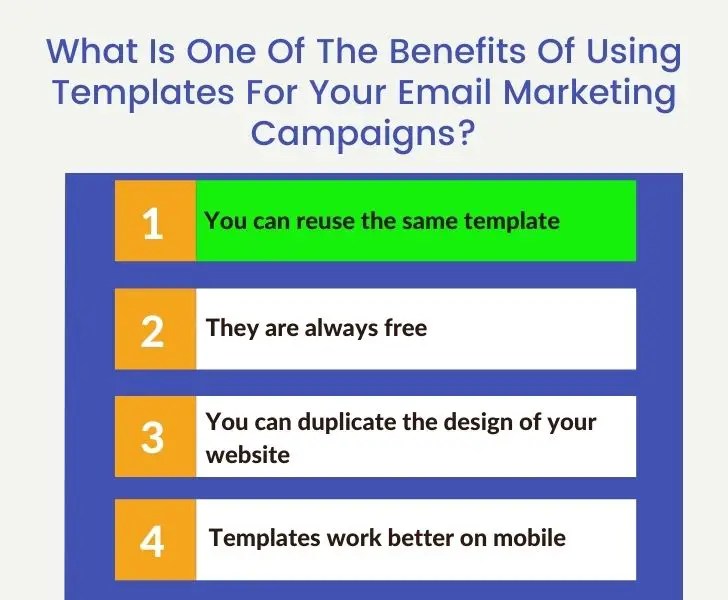 What Is One Of The Benefits Of Using Templates For Your Email Marketing Campaigns?

1 You can reuse the same template

2 They are always free

3 You can duplicate the design of your website

4 Templates work better on mobile